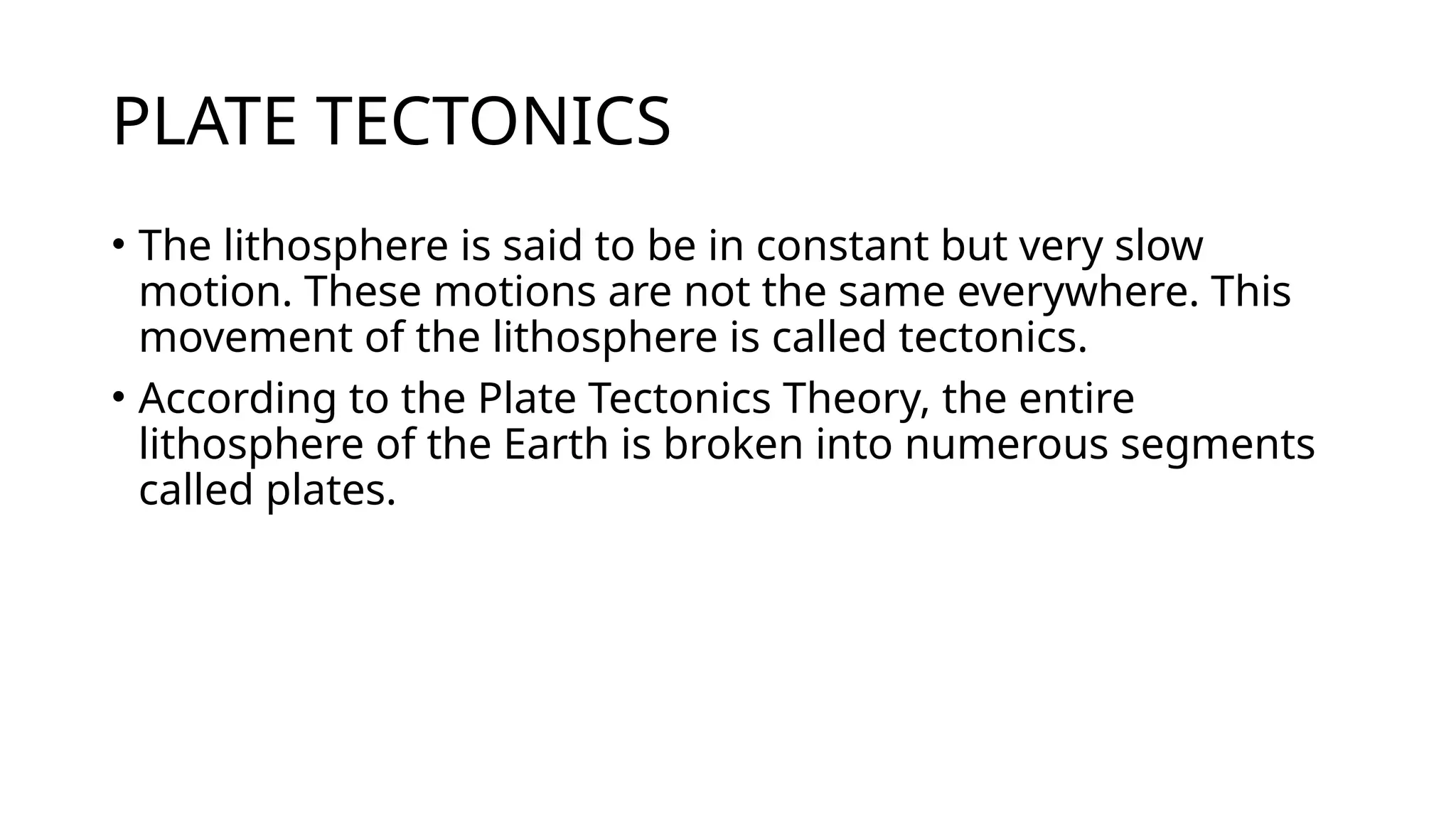 PLATE TECTONICS

• The lithosphere is said to be in constant but very slow motion. These motions are not the same everywhere. This movement of the lithosphere is called tectonics.

• According to the Plate Tectonics Theory, the entire lithosphere of the Earth is broken into numerous segments called plates.